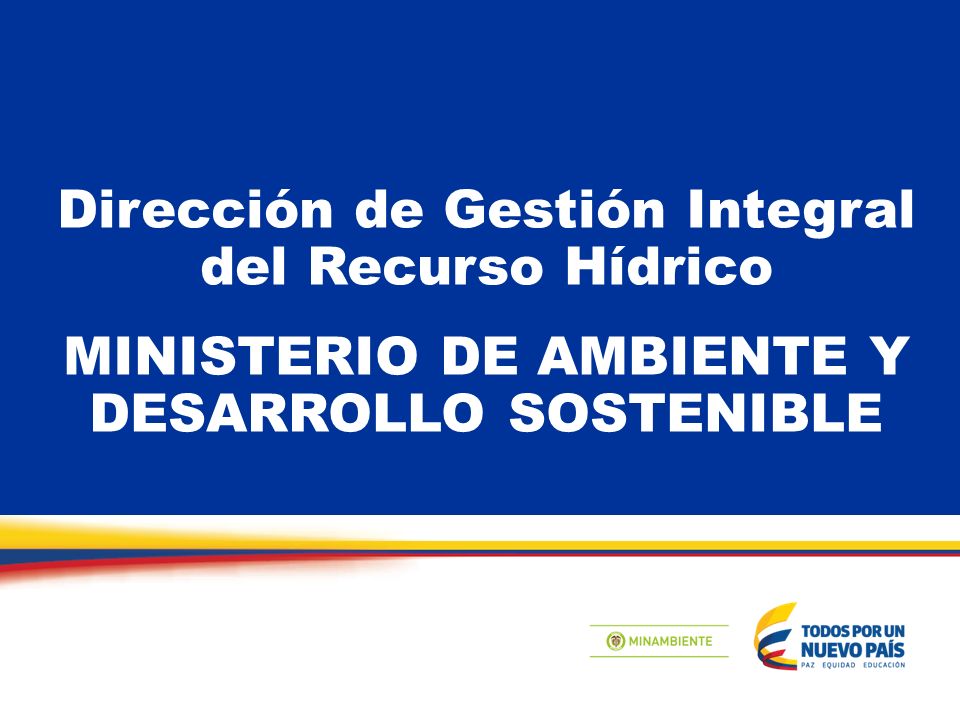 Dirección de Gestión Integral del Recurso Hídrico

MINISTERIO DE AMBIENTE Y DESARROLLO SOSTENIBLE

MINAMBIENTE

TODOS POR UN NUEVO PAÍS
PAZ EQUIDAD EDUCACIÓN